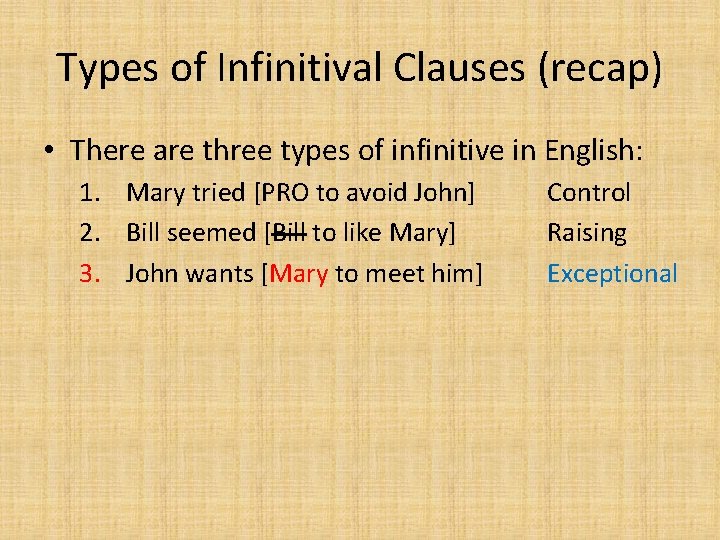 Types of Infinitival Clauses (recap)

• There are three types of infinitive in English:

1. Mary tried [PRO to avoid John] Control
2. Bill seemed [~~Bill~~ to like Mary] Raising
3. John wants [Mary to meet him] Exceptional